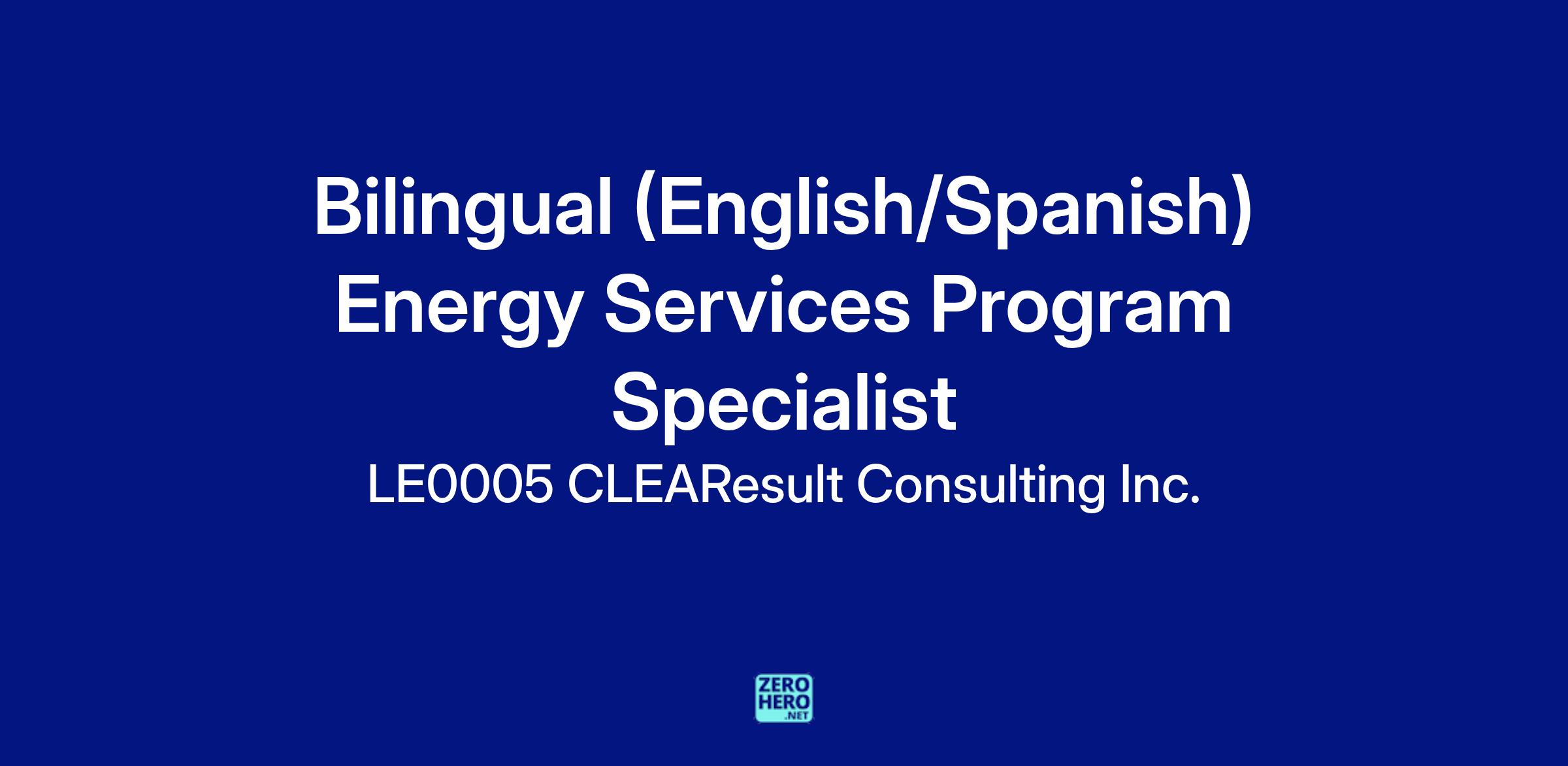 Bilingual (English/Spanish) Energy Services Program Specialist

LE0005 CLEAResult Consulting Inc.

ZERO HERO .NET